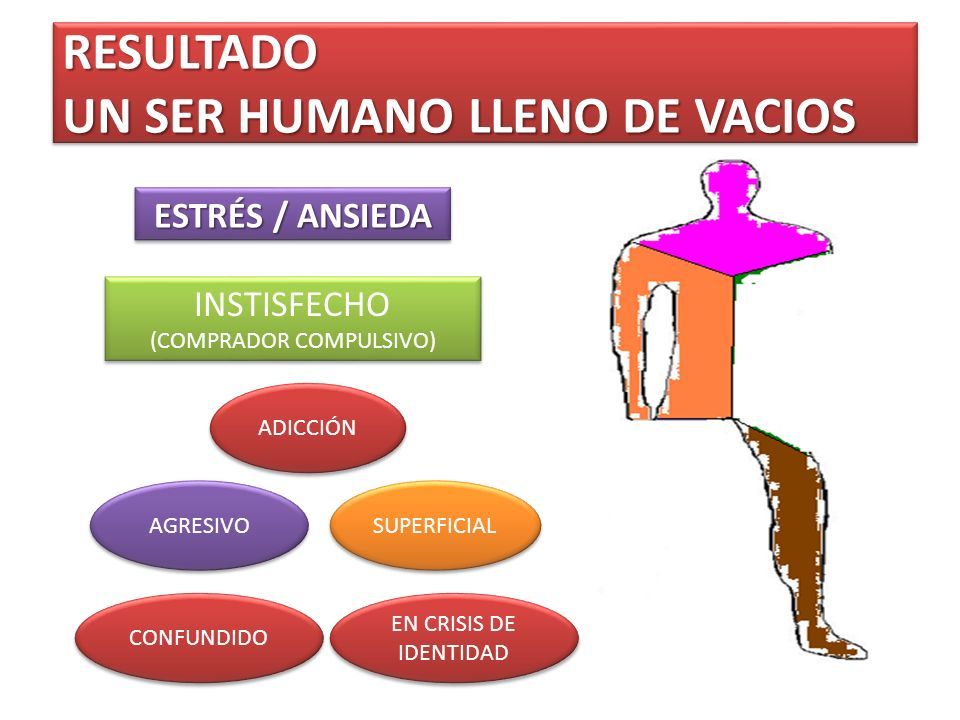 RESULTADO
UN SER HUMANO LLENO DE VACIOS

ESTRÉS / ANSIEDA

INSTISFECHO
(COMPRADOR COMPULSIVO)

ADICCIÓN

AGRESIVO

SUPERFICIAL

CONFUNDIDO

EN CRISIS DE IDENTIDAD